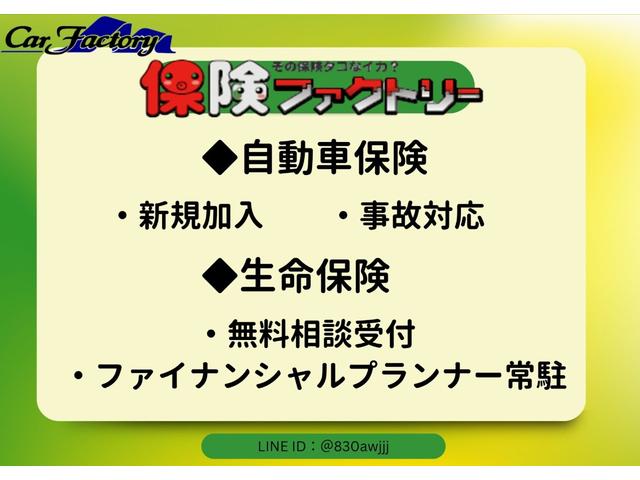 Car Factory

その保険タコなイカ？
保険ファクトリー

◆自動車保険

・新規加入　・事故対応

◆生命保険

・無料相談受付
・ファイナンシャルプランナー常駐

LINE ID：@830awjjj